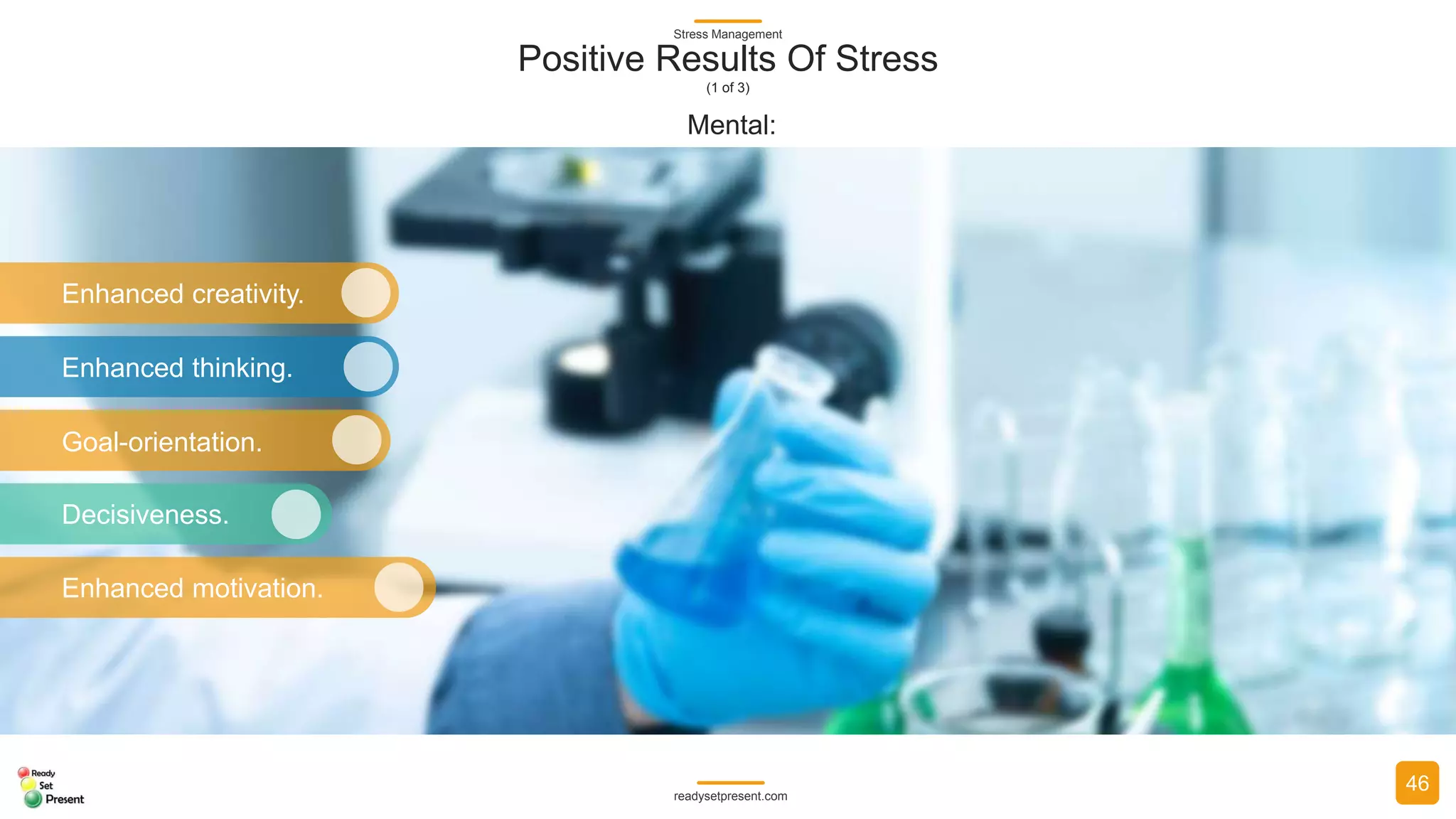 Stress Management
Positive Results Of Stress
(1 of 3)

Mental:

Enhanced creativity.

Enhanced thinking.

Goal-orientation.

Decisiveness.

Enhanced motivation.

Ready
Set
Present

readysetpresent.com

46